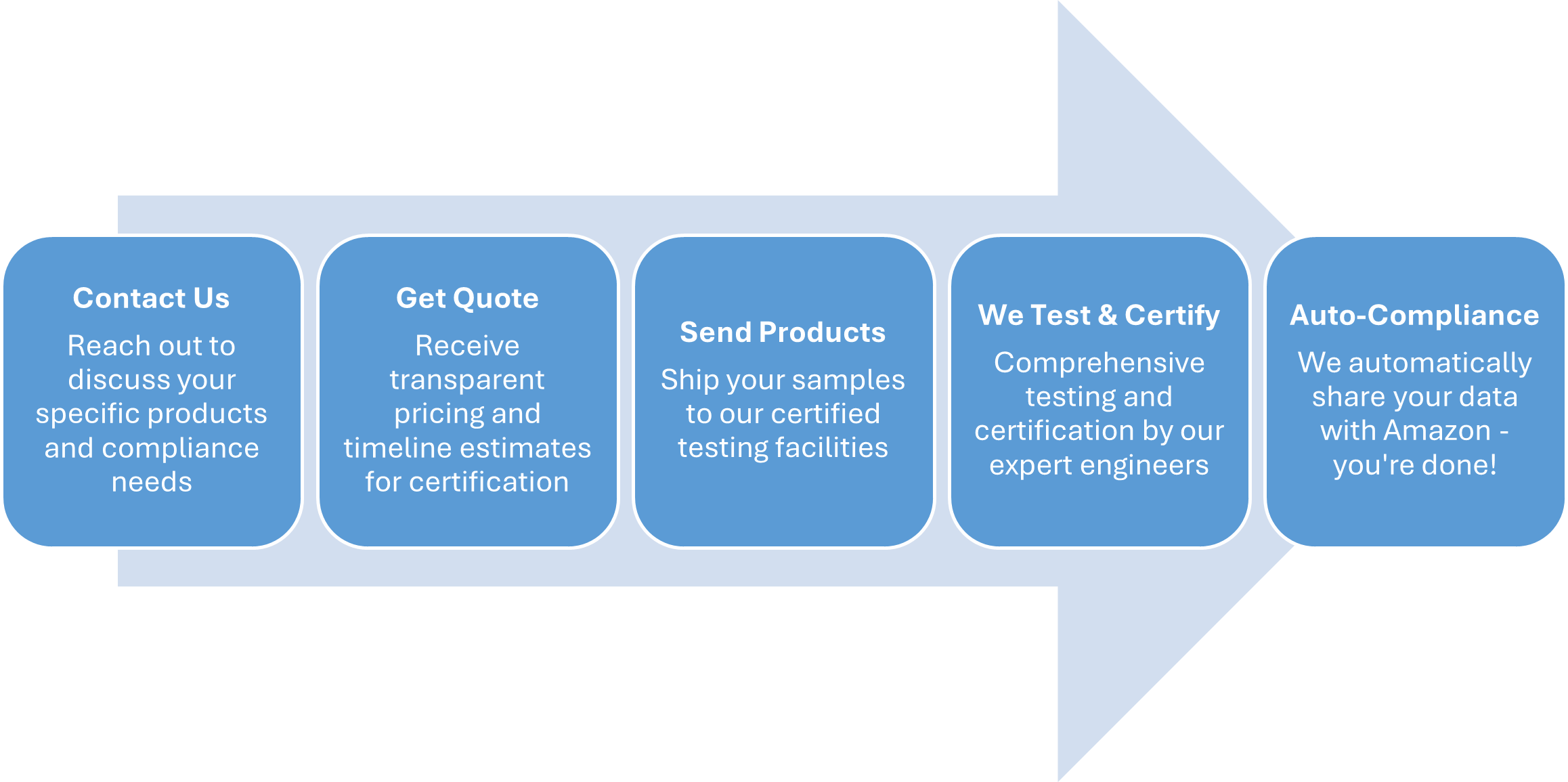 Contact Us
Reach out to discuss your specific products and compliance needs

Get Quote
Receive transparent pricing and timeline estimates for certification

Send Products
Ship your samples to our certified testing facilities

We Test & Certify
Comprehensive testing and certification by our expert engineers

Auto-Compliance
We automatically share your data with Amazon - you're done!